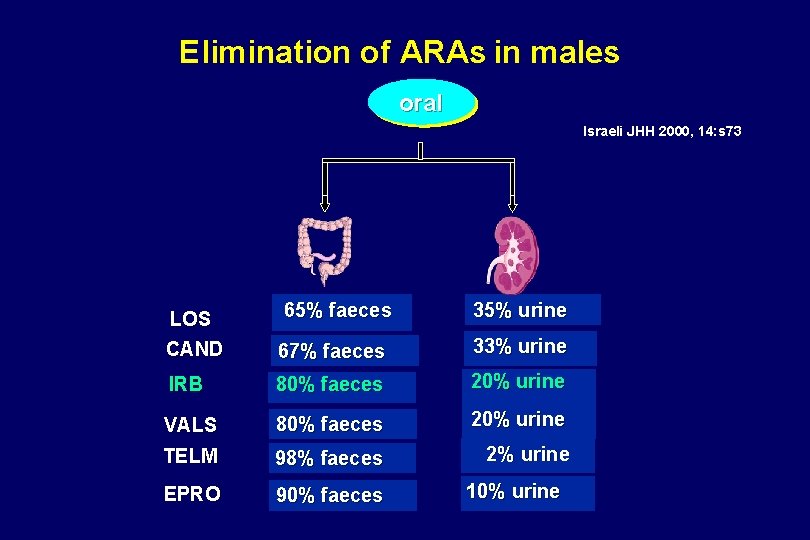 Elimination of ARAs in males

oral

Israeli JHH 2000, 14:s73

| | | |
|---|---|---|
| LOS | 65% faeces | 35% urine |
| CAND | 67% faeces | 33% urine |
| IRB | 80% faeces | 20% urine |
| VALS | 80% faeces | 20% urine |
| TELM | 98% faeces | 2% urine |
| EPRO | 90% faeces | 10% urine |